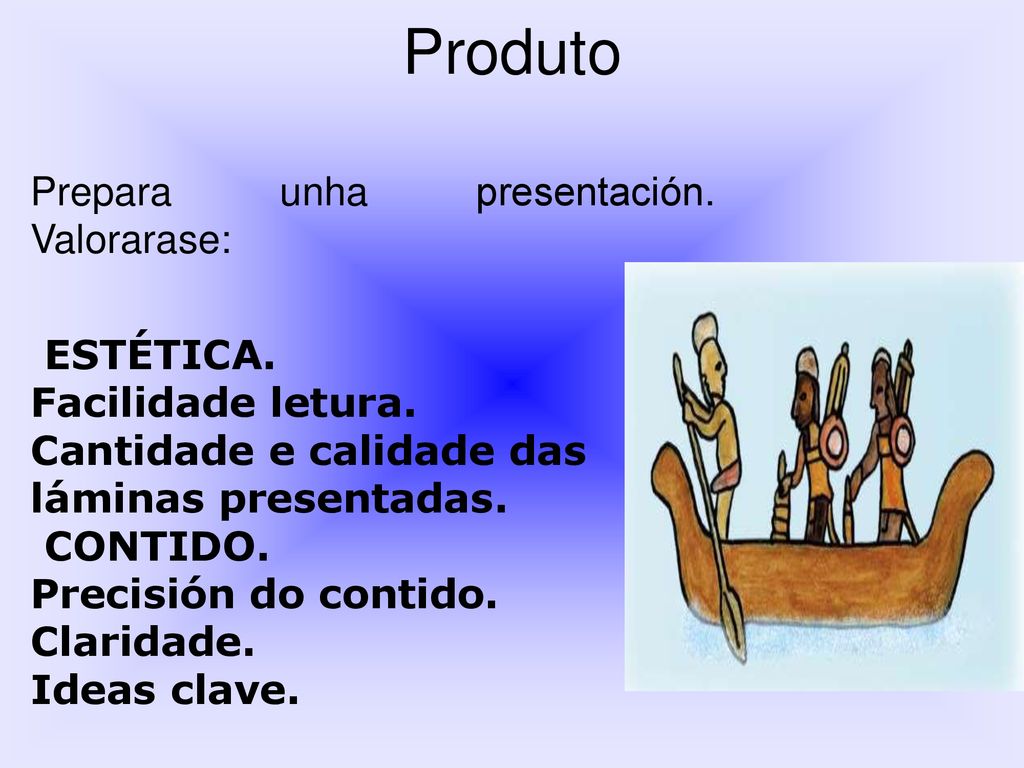 Produto

Prepara unha presentación. Valorarase:

ESTÉTICA.
Facilidade letura.
Cantidade e calidade das láminas presentadas.
CONTIDO.
Precisión do contido.
Claridade.
Ideas clave.